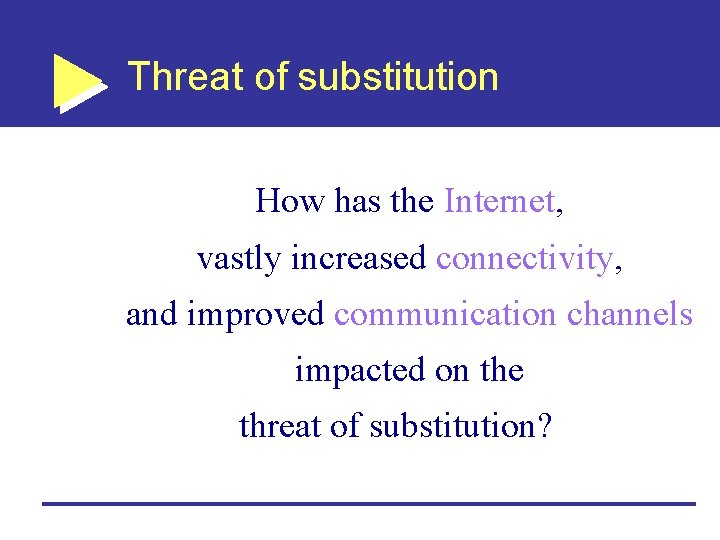 Threat of substitution

How has the Internet,
vastly increased connectivity,
and improved communication channels
impacted on the
threat of substitution?